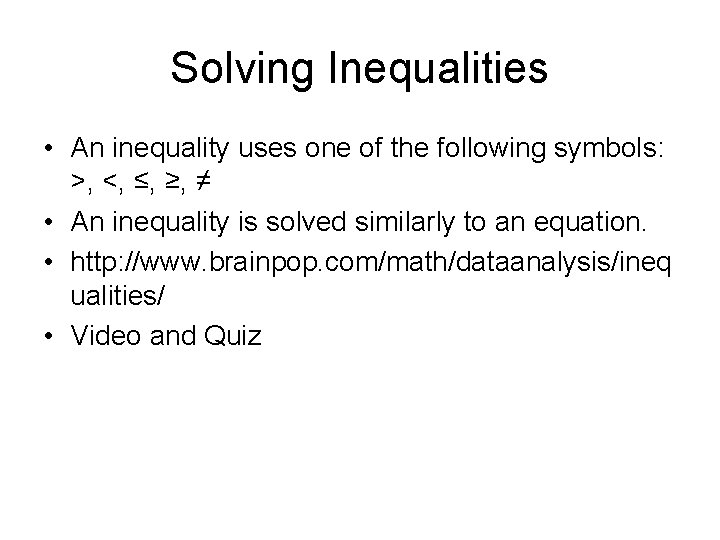 Solving Inequalities

• An inequality uses one of the following symbols: $>$, $<$, $\leq$, $\geq$, $\neq$

• An inequality is solved similarly to an equation.

• http://www.brainpop.com/math/dataanalysis/inequalities/

• Video and Quiz